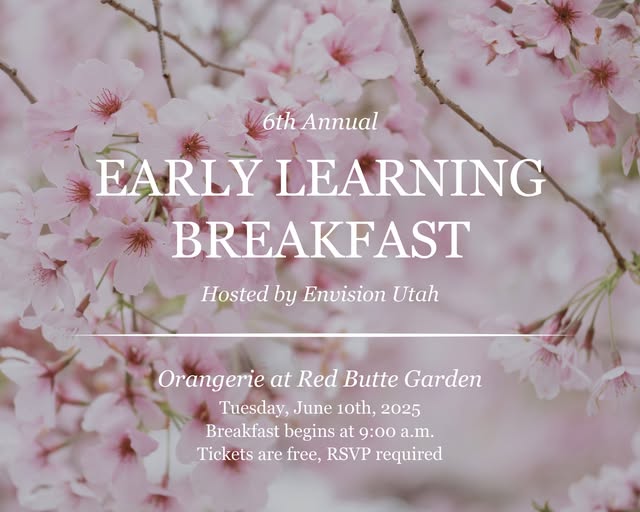 6th Annual

EARLY LEARNING BREAKFAST

Hosted by Envision Utah

Orangerie at Red Butte Garden

Tuesday, June 10th, 2025
Breakfast begins at 9:00 a.m.
Tickets are free, RSVP required